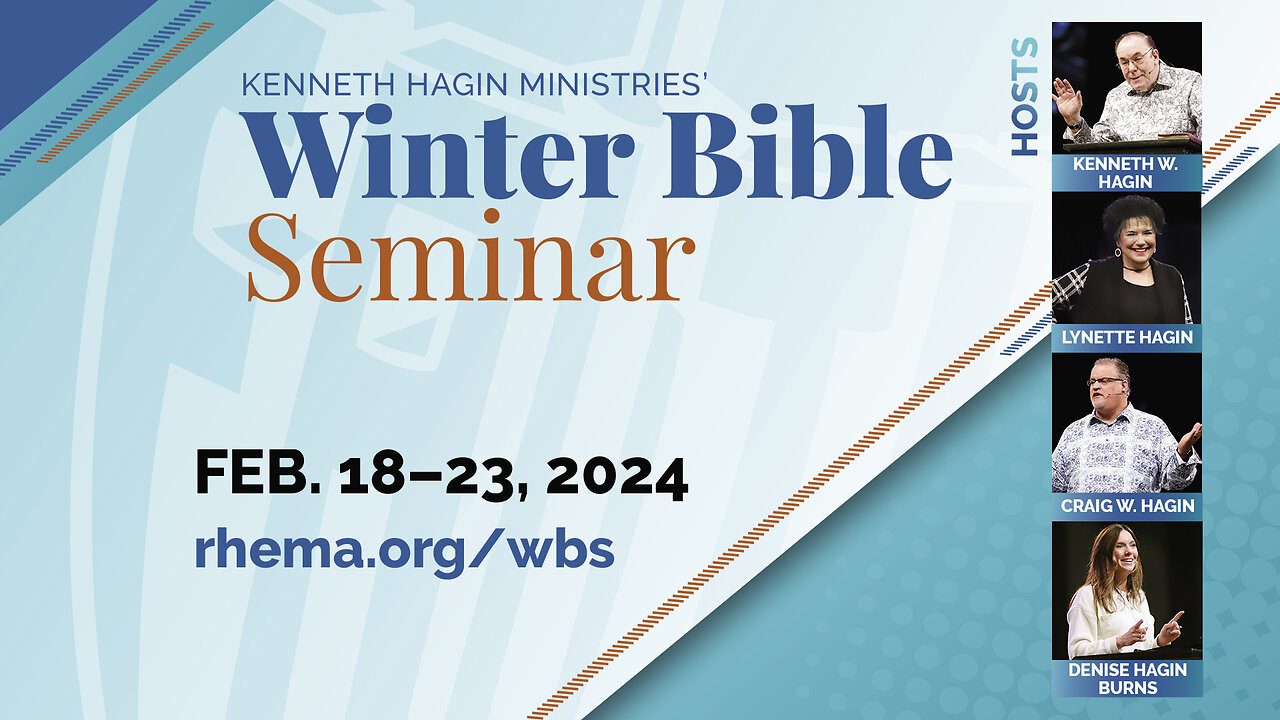 KENNETH HAGIN MINISTRIES'
Winter Bible
Seminar

FEB. 18–23, 2024
rhema.org/wbs

HOSTS

KENNETH W. HAGIN

LYNETTE HAGIN

CRAIG W. HAGIN

DENISE HAGIN BURNS